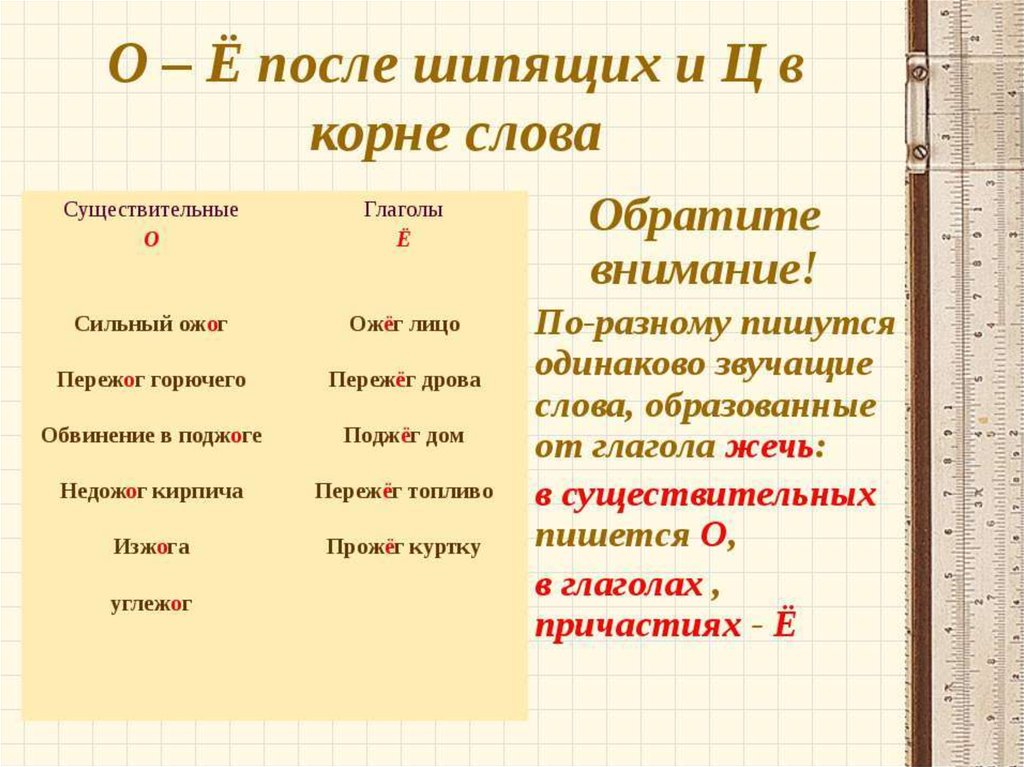 О – Ё после шипящих и Ц в корне слова

| Существительные О | Глаголы Ё |
|---|---|
| Сильный ожог | Ожёг лицо |
| Пережог горючего | Пережёг дрова |
| Обвинение в поджоге | Поджёг дом |
| Недожог кирпича | Пережёг топливо |
| Изжога | Прожёг куртку |
| углежог | |

Обратите внимание!

По-разному пишутся одинаково звучащие слова, образованные от глагола жечь:

в существительных пишется О,

в глаголах , причастиях - Ё